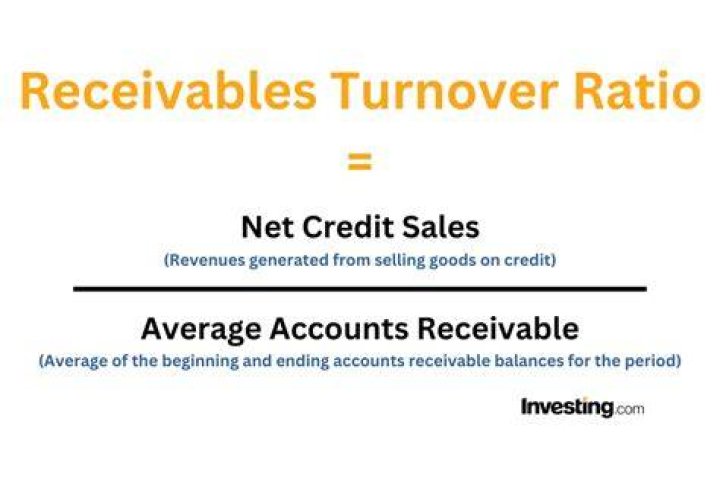 Receivables Turnover Ratio

=

Net Credit Sales
(Revenues generated from selling goods on credit)

Average Accounts Receivable
(Average of the beginning and ending accounts receivable balances for the period)

Investing.com